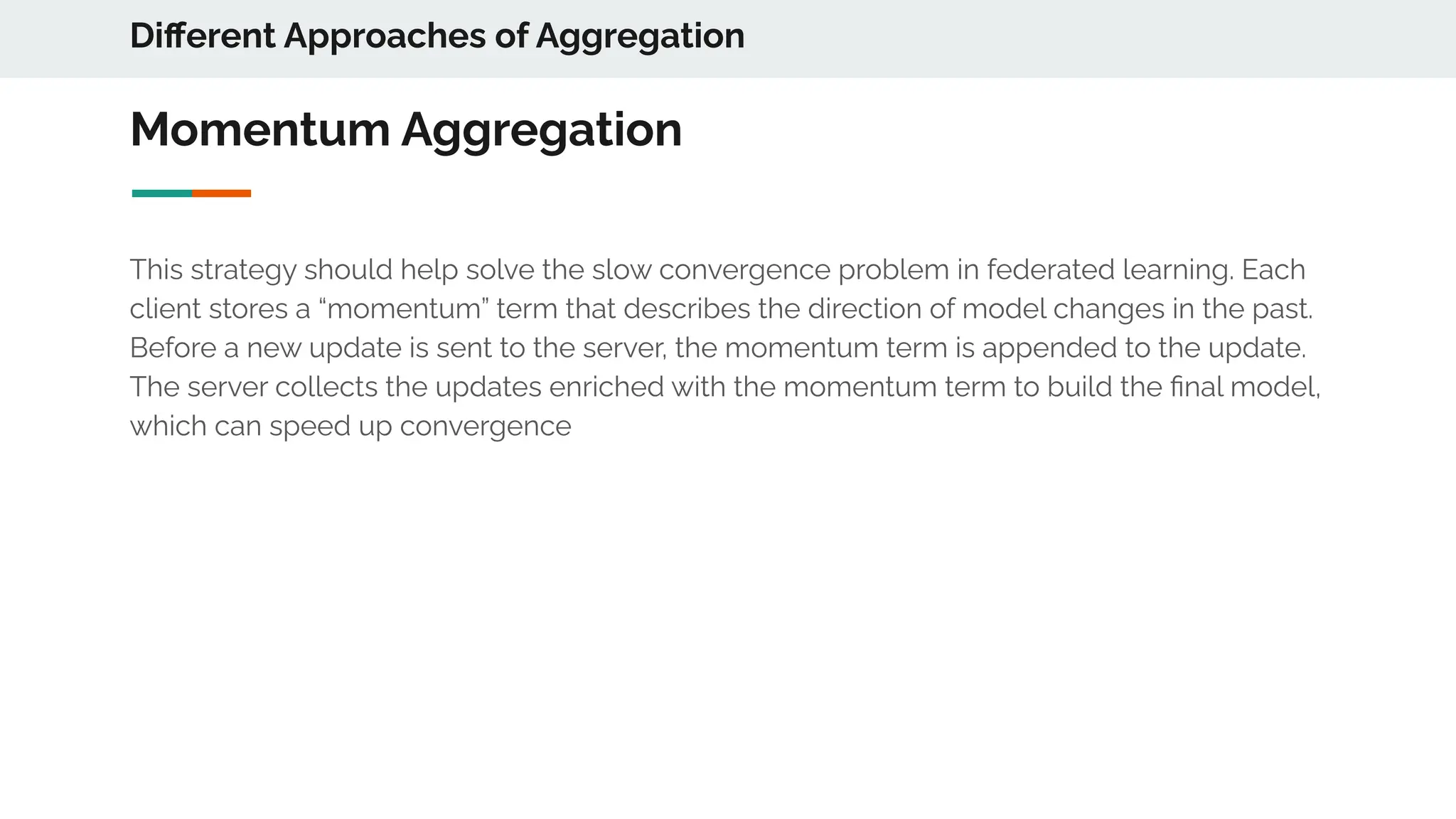 Different Approaches of Aggregation

Momentum Aggregation

This strategy should help solve the slow convergence problem in federated learning. Each client stores a “momentum” term that describes the direction of model changes in the past. Before a new update is sent to the server, the momentum term is appended to the update. The server collects the updates enriched with the momentum term to build the final model, which can speed up convergence